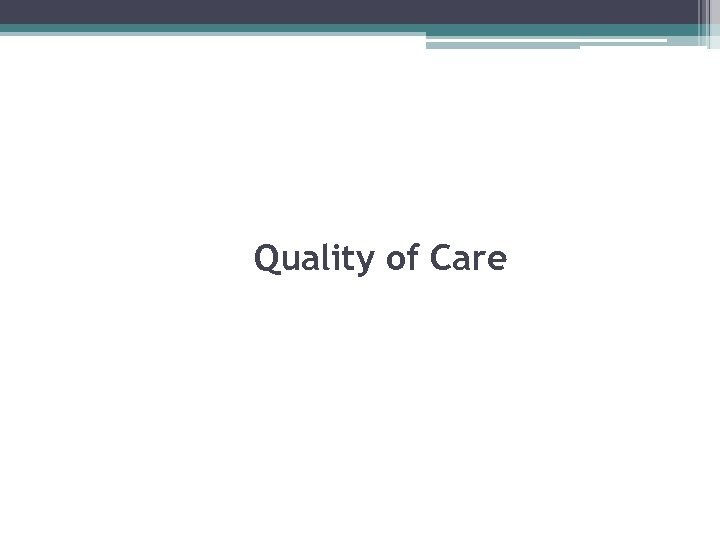 Quality of Care